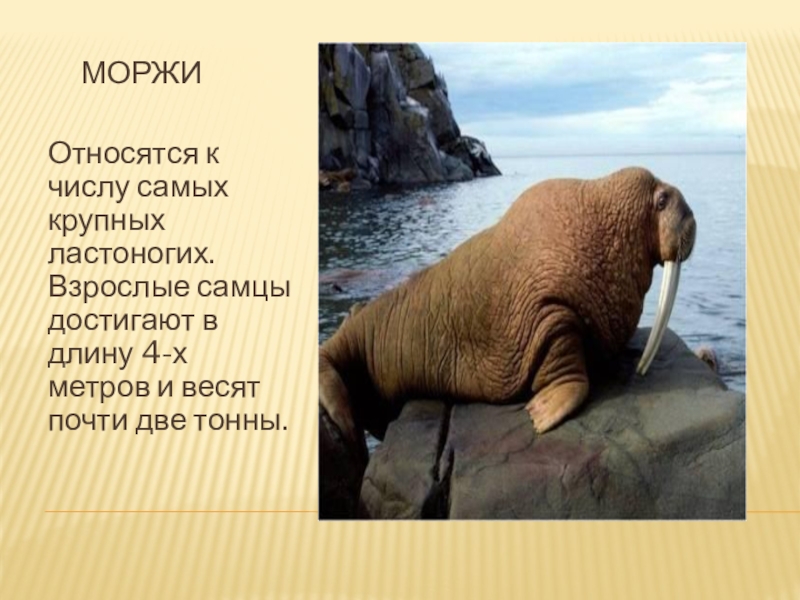 МОРЖИ

Относятся к числу самых крупных ластоногих. Взрослые самцы достигают в длину 4-х метров и весят почти две тонны.